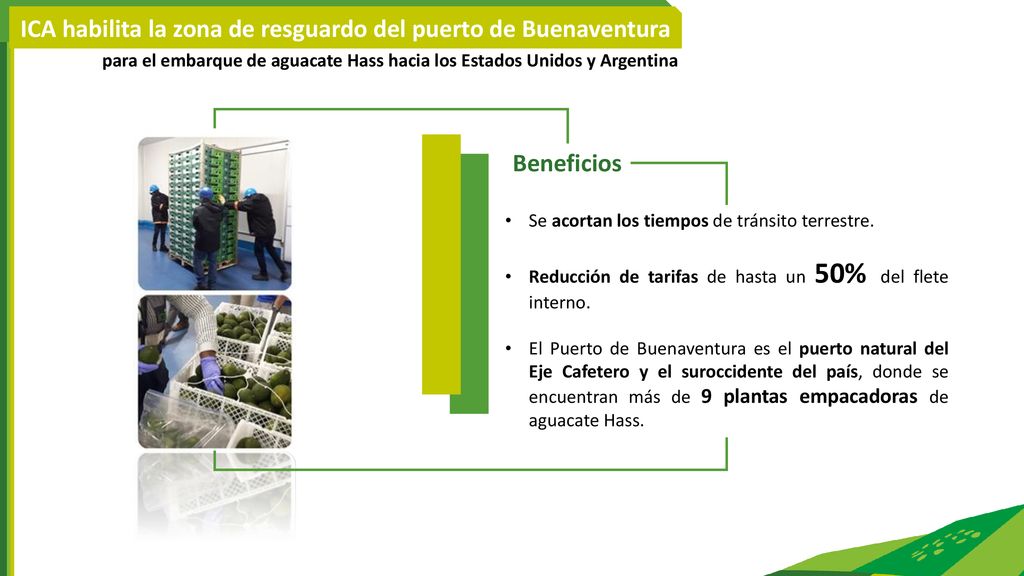 ICA habilita la zona de resguardo del puerto de Buenaventura

para el embarque de aguacate Hass hacia los Estados Unidos y Argentina

Beneficios

• Se acortan los tiempos de tránsito terrestre.

• Reducción de tarifas de hasta un 50% del flete interno.

• El Puerto de Buenaventura es el puerto natural del Eje Cafetero y el suroccidente del país, donde se encuentran más de 9 plantas empacadoras de aguacate Hass.